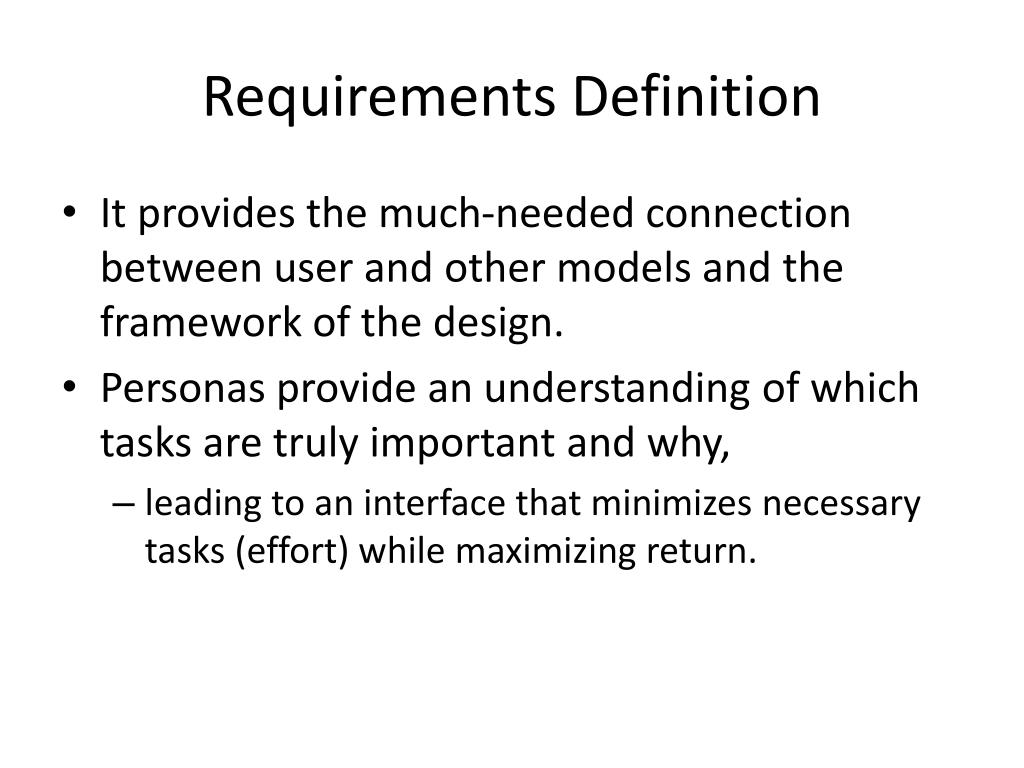 Requirements Definition

• It provides the much-needed connection between user and other models and the framework of the design.

• Personas provide an understanding of which tasks are truly important and why,

– leading to an interface that minimizes necessary tasks (effort) while maximizing return.